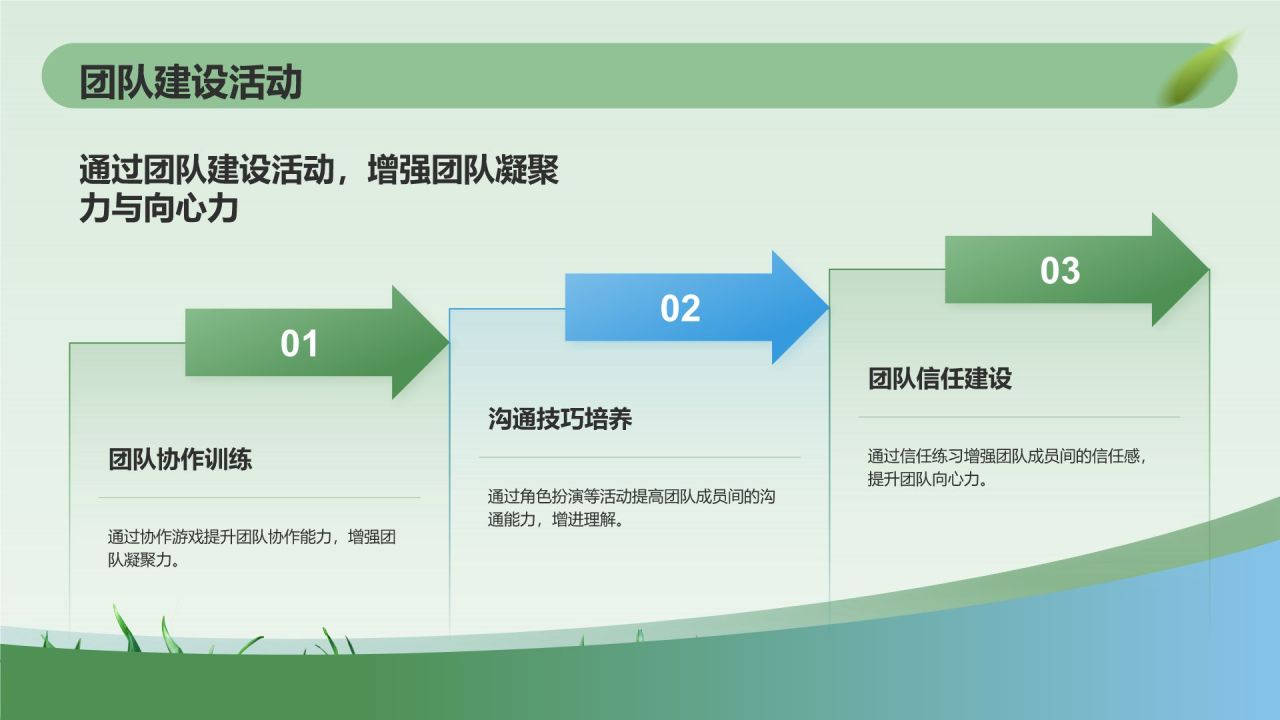 团队建设活动

通过团队建设活动，增强团队凝聚力与向心力

01

团队协作训练

通过协作游戏提升团队协作能力，增强团队凝聚力。

02

沟通技巧培养

通过角色扮演等活动提高团队成员间的沟通能力，增进理解。

03

团队信任建设

通过信任练习增强团队成员间的信任感，提升团队向心力。